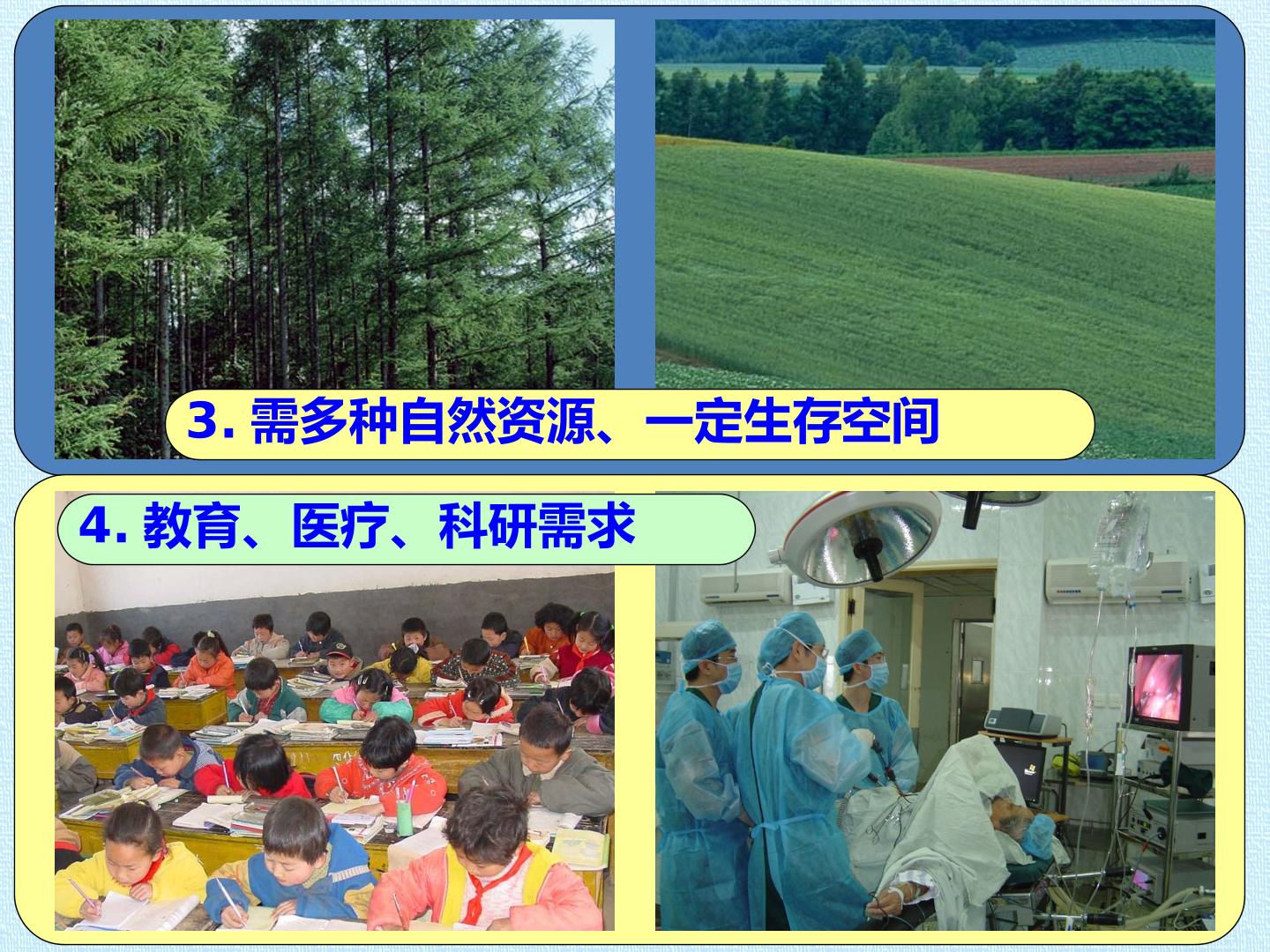 3.需多种自然资源、一定生存空间

4.教育、医疗、科研需求